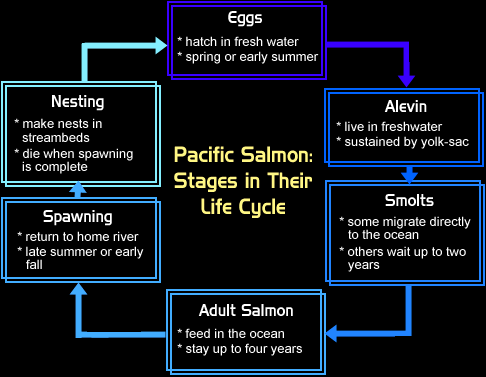 Pacific Salmon: Stages in Their Life Cycle

Eggs
* hatch in fresh water
* spring or early summer

Alevin
* live in freshwater
* sustained by yolk-sac

Smolts
* some migrate directly to the ocean
* others wait up to two years

Adult Salmon
* feed in the ocean
* stay up to four years

Spawning
* return to home river
* late summer or early fall

Nesting
* make nests in streambeds
* die when spawning is complete